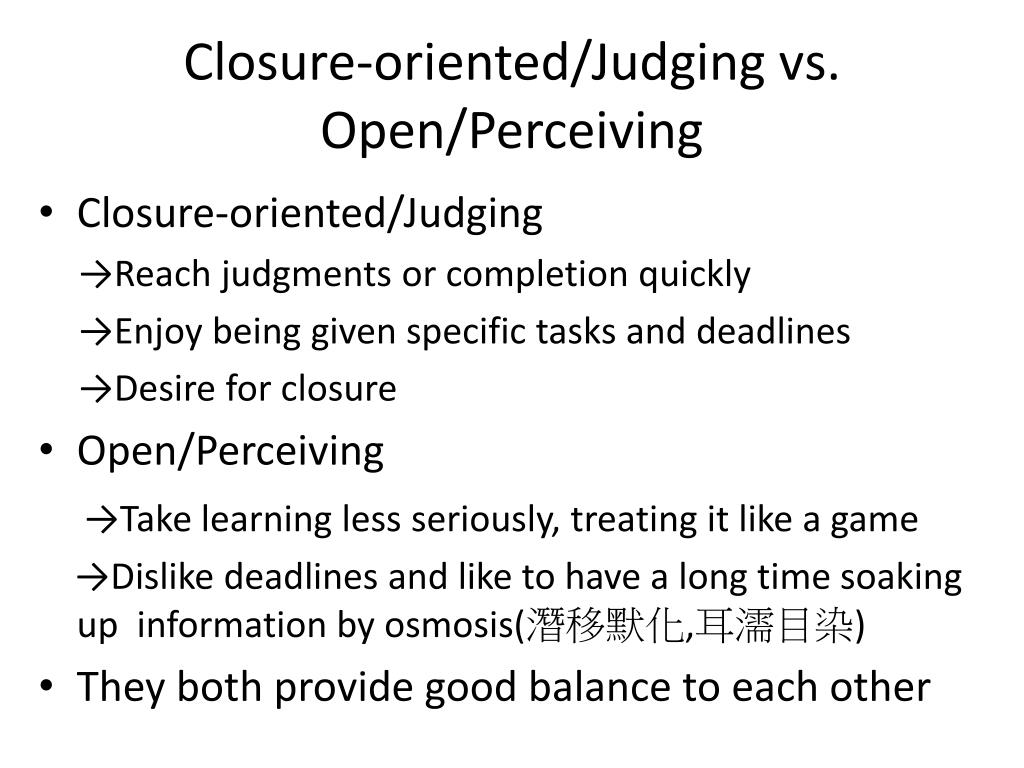 Closure-oriented/Judging vs. Open/Perceiving

• Closure-oriented/Judging

→Reach judgments or completion quickly

→Enjoy being given specific tasks and deadlines

→Desire for closure

• Open/Perceiving

→Take learning less seriously, treating it like a game

→Dislike deadlines and like to have a long time soaking up information by osmosis(潛移默化,耳濡目染)

• They both provide good balance to each other